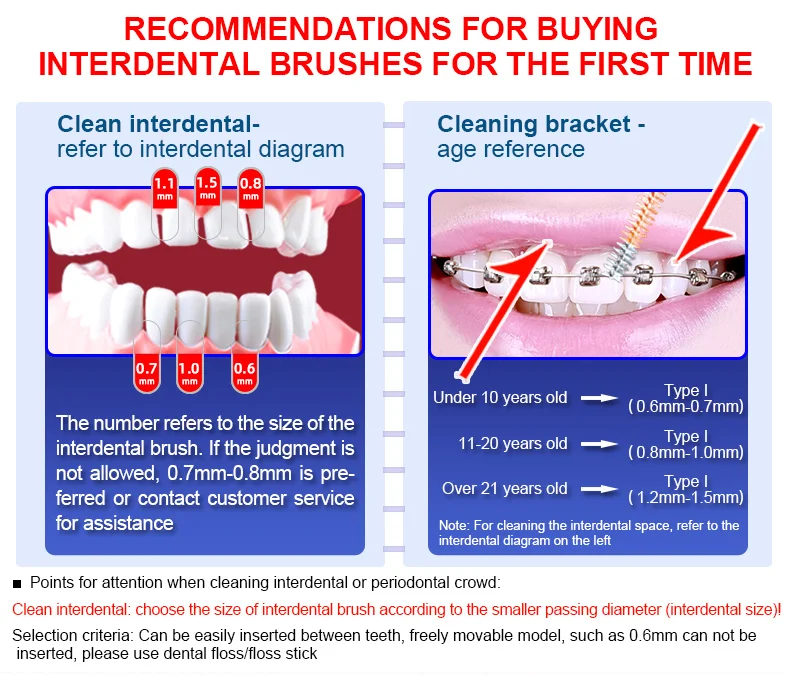 RECOMMENDATIONS FOR BUYING INTERDENTAL BRUSHES FOR THE FIRST TIME

Clean interdental- refer to interdental diagram

1.1 mm
1.5 mm
0.8 mm

0.7 mm
1.0 mm
0.6 mm

The number refers to the size of the interdental brush. If the judgment is not allowed, 0.7mm-0.8mm is preferred or contact customer service for assistance

Cleaning bracket - age reference

Under 10 years old → Type I ( 0.6mm-0.7mm)

11-20 years old → Type I ( 0.8mm-1.0mm)

Over 21 years old → Type I ( 1.2mm-1.5mm)

Note: For cleaning the interdental space, refer to the interdental diagram on the left

■ Points for attention when cleaning interdental or periodontal crowd:

Clean interdental: choose the size of interdental brush according to the smaller passing diameter (interdental size)!

Selection criteria: Can be easily inserted between teeth, freely movable model, such as 0.6mm can not be inserted, please use dental floss/floss stick